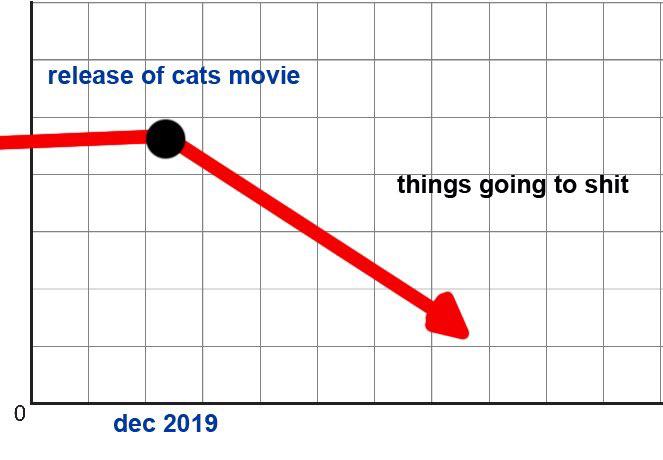 release of cats movie

things going to shit

0

dec 2019